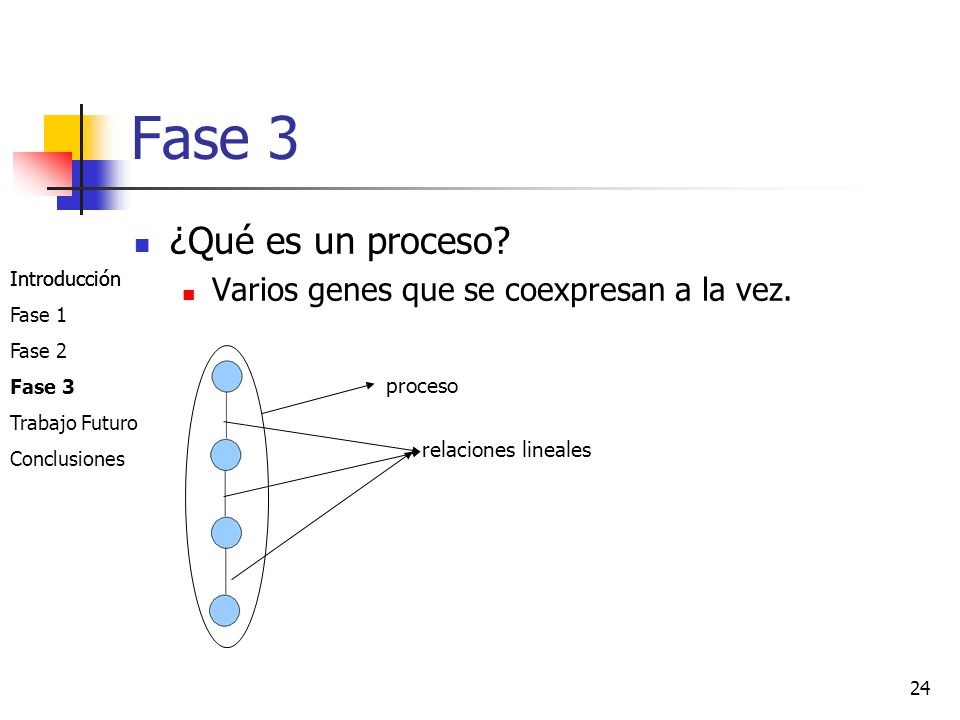 Fase 3

¿Qué es un proceso?

Varios genes que se coexpresan a la vez.

Introducción
Fase 1
Fase 2
Fase 3
Trabajo Futuro
Conclusiones

proceso
relaciones lineales

24